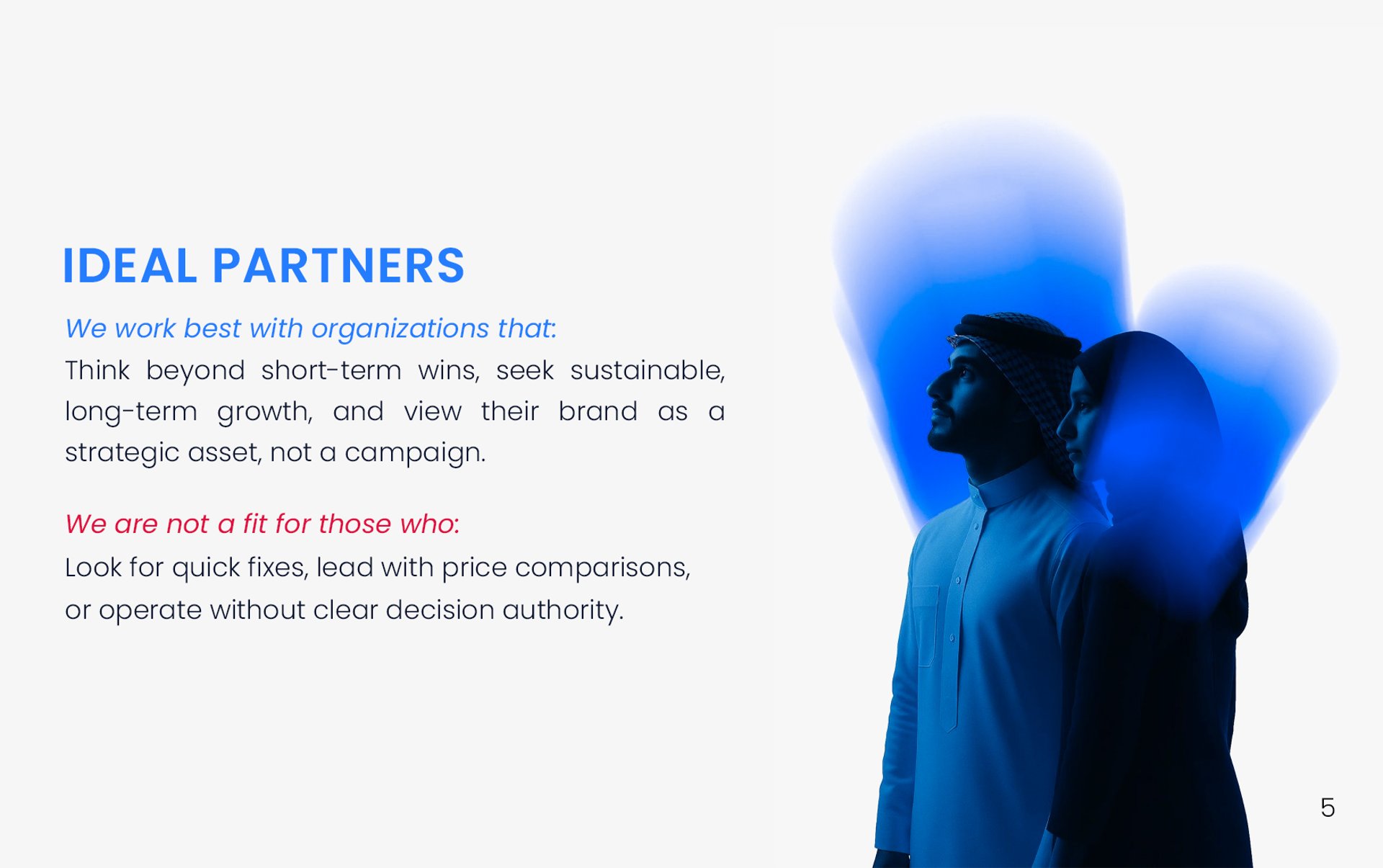 IDEAL PARTNERS

We work best with organizations that:
Think beyond short-term wins, seek sustainable, long-term growth, and view their brand as a strategic asset, not a campaign.

We are not a fit for those who:
Look for quick fixes, lead with price comparisons, or operate without clear decision authority.

5